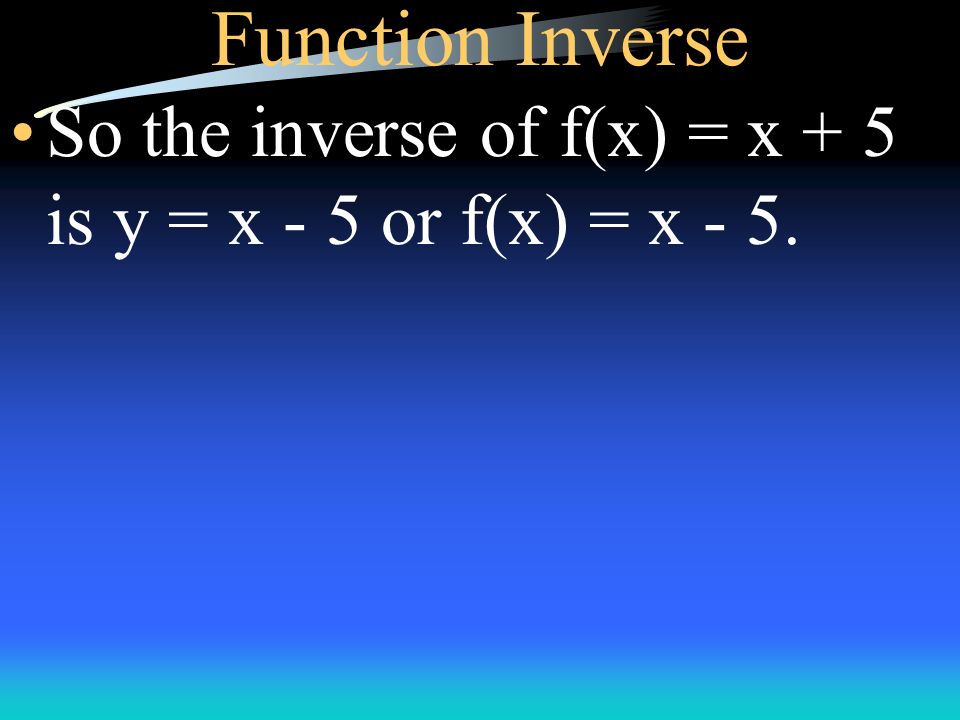 Function Inverse

• So the inverse of $f(x) = x + 5$ is $y = x - 5$ or $f(x) = x - 5$.